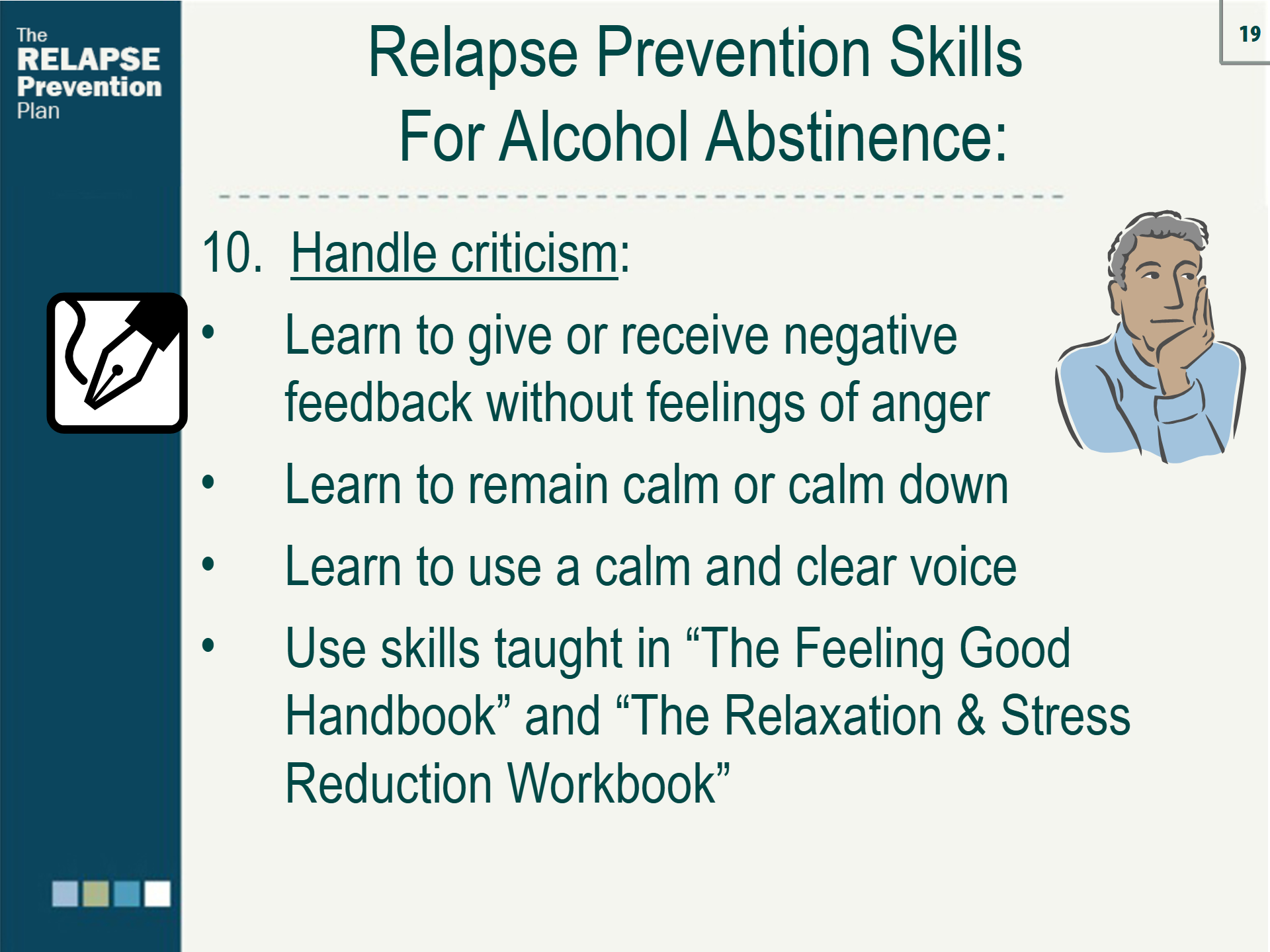 The
RELAPSE
Prevention
Plan

19

Relapse Prevention Skills
For Alcohol Abstinence:

10. Handle criticism:

• Learn to give or receive negative feedback without feelings of anger

• Learn to remain calm or calm down

• Learn to use a calm and clear voice

• Use skills taught in “The Feeling Good Handbook” and “The Relaxation & Stress Reduction Workbook”